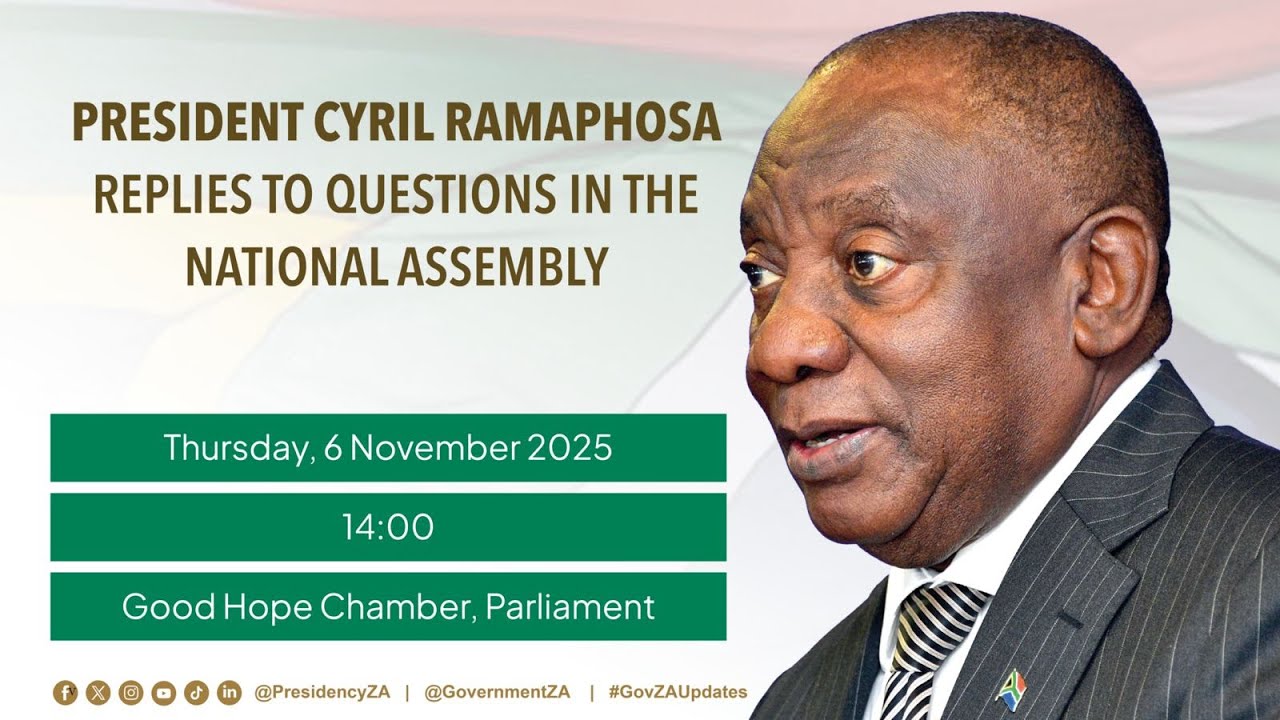 PRESIDENT CYRIL RAMAPHOSA REPLIES TO QUESTIONS IN THE NATIONAL ASSEMBLY

Thursday, 6 November 2025

14:00

Good Hope Chamber, Parliament

@PresidencyZA | @GovernmentZA | #GovZAUpdates